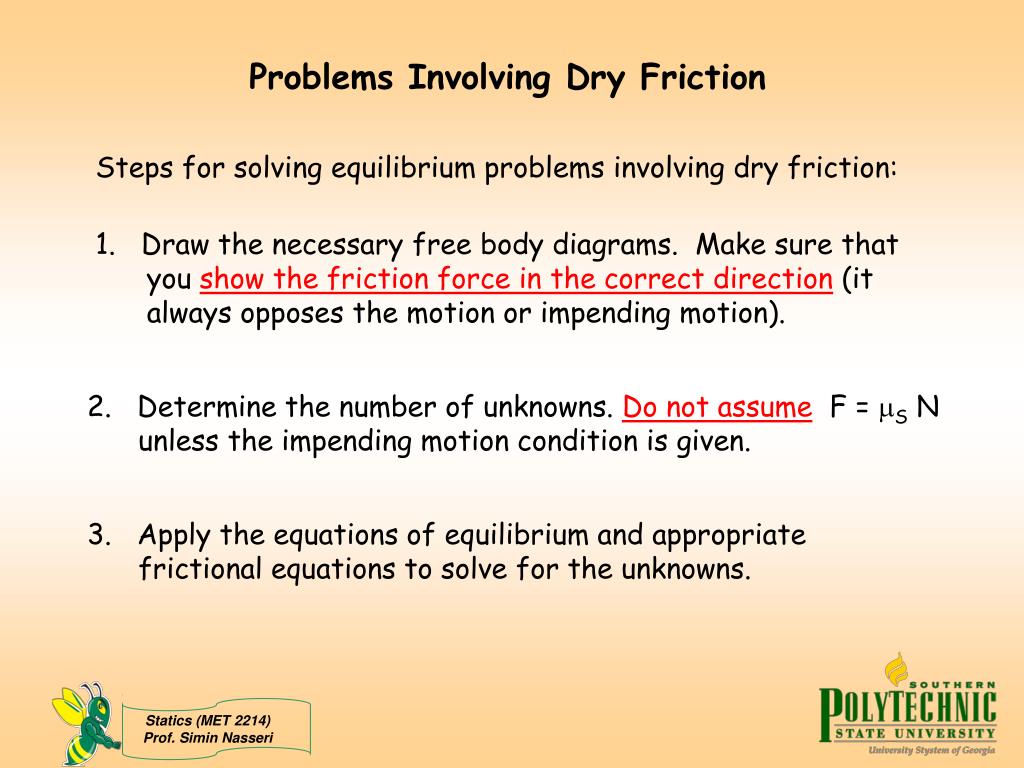 Problems Involving Dry Friction

Steps for solving equilibrium problems involving dry friction:

1. Draw the necessary free body diagrams. Make sure that you show the friction force in the correct direction (it always opposes the motion or impending motion).

2. Determine the number of unknowns. Do not assume $F = \mu_S N$ unless the impending motion condition is given.

3. Apply the equations of equilibrium and appropriate frictional equations to solve for the unknowns.

Statics (MET 2214)
Prof. Simin Nasseri

SOUTHERN
POLYTECHNIC
STATE UNIVERSITY
University System of Georgia